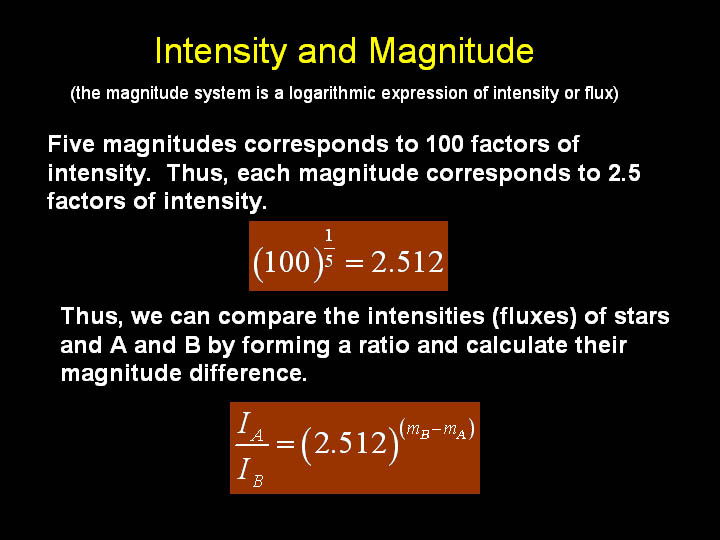 Intensity and Magnitude

(the magnitude system is a logarithmic expression of intensity or flux)

Five magnitudes corresponds to 100 factors of intensity. Thus, each magnitude corresponds to 2.5 factors of intensity.

$(100)^{\frac{1}{5}} = 2.512$

Thus, we can compare the intensities (fluxes) of stars and A and B by forming a ratio and calculate their magnitude difference.

$\frac{I_A}{I_B} = (2.512)^{(m_B - m_A)}$